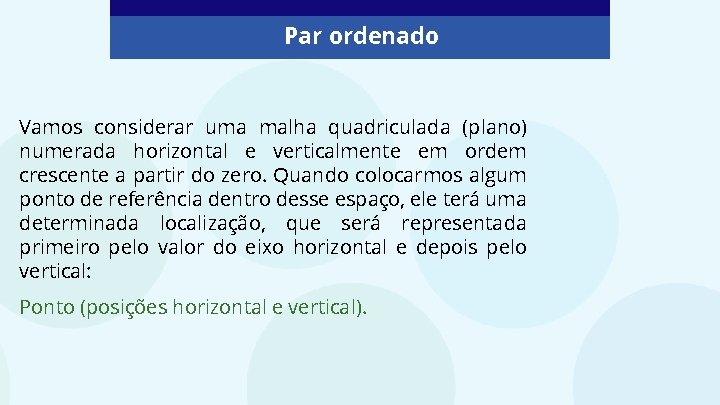 Par ordenado

Vamos considerar uma malha quadriculada (plano) numerada horizontal e verticalmente em ordem crescente a partir do zero. Quando colocarmos algum ponto de referência dentro desse espaço, ele terá uma determinada localização, que será representada primeiro pelo valor do eixo horizontal e depois pelo vertical:

Ponto (posições horizontal e vertical).